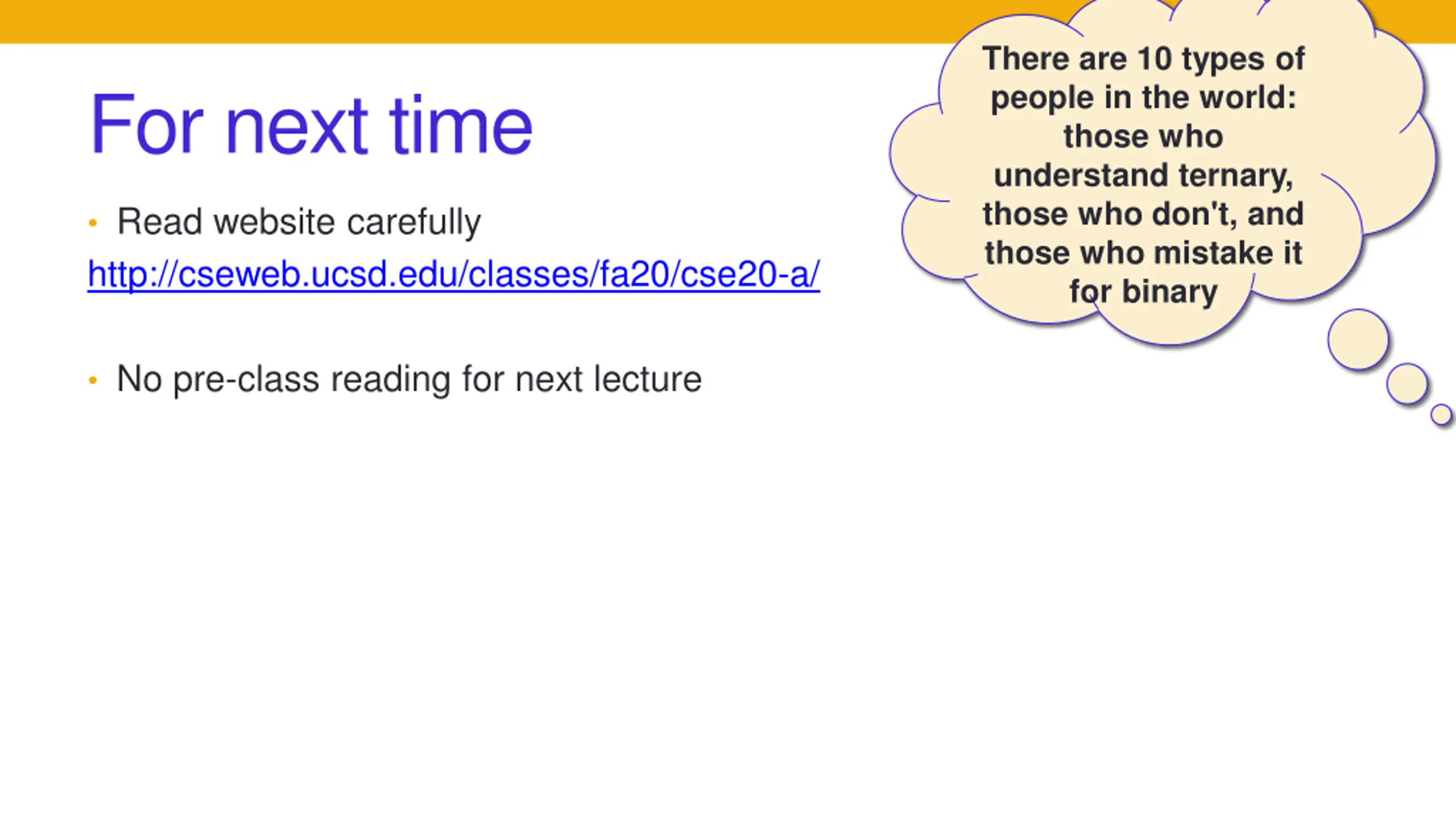 For next time

• Read website carefully
http://cseweb.ucsd.edu/classes/fa20/cse20-a/

• No pre-class reading for next lecture

There are 10 types of people in the world: those who understand ternary, those who don't, and those who mistake it for binary